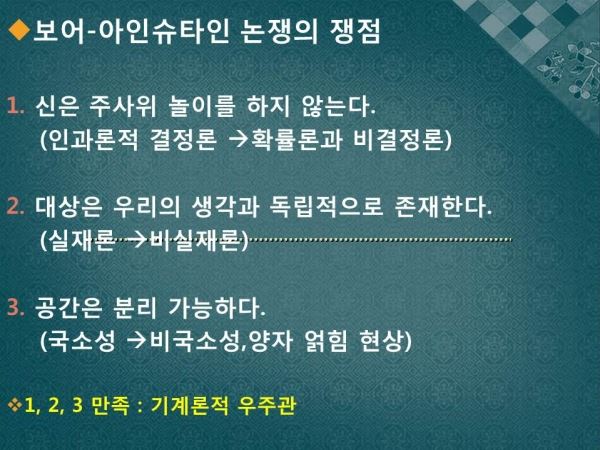 ◆보어-아인슈타인 논쟁의 쟁점

1. 신은 주사위 놀이를 하지 않는다.
(인과론적 결정론 →확률론과 비결정론)

2. 대상은 우리의 생각과 독립적으로 존재한다.
(실재론 →비실재론)

3. 공간은 분리 가능하다.
(국소성 →비국소성,양자 얽힘 현상)

❖1, 2, 3 만족 : 기계론적 우주관